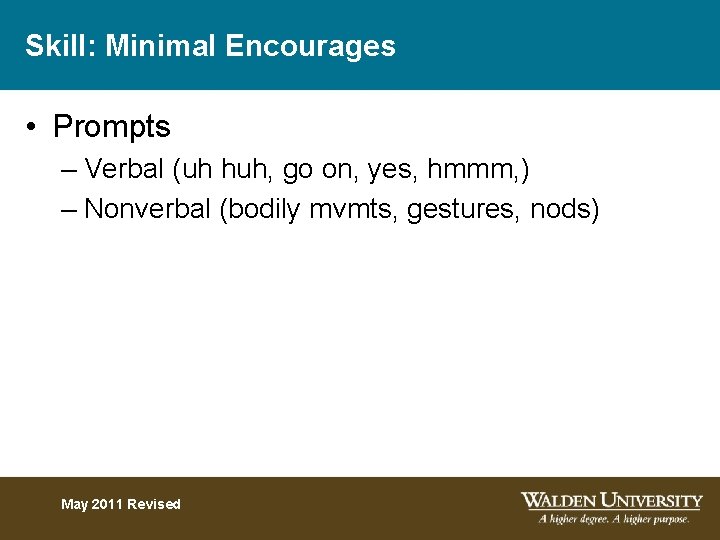 Skill: Minimal Encourages

• Prompts
– Verbal (uh huh, go on, yes, hmmm,)
– Nonverbal (bodily mvmts, gestures, nods)

May 2011 Revised

WALDEN UNIVERSITY
A higher degree. A higher purpose.